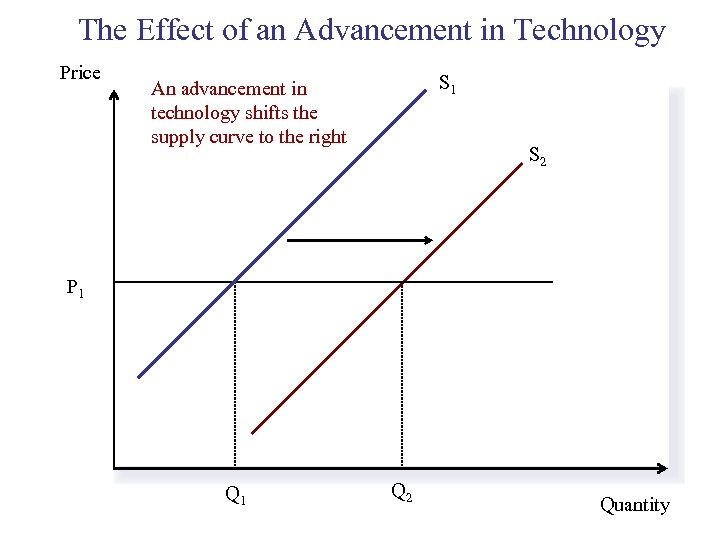 The Effect of an Advancement in Technology

Price

An advancement in technology shifts the supply curve to the right

$S_1$

$S_2$

$P_1$

$Q_1$

$Q_2$

Quantity